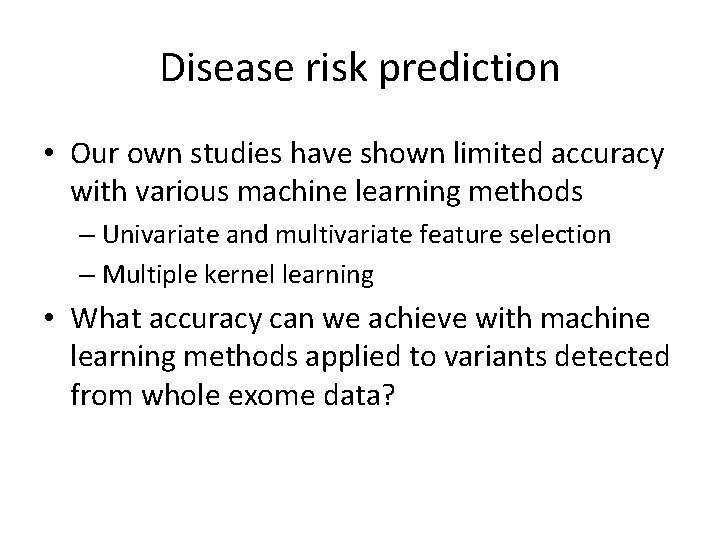 Disease risk prediction

• Our own studies have shown limited accuracy with various machine learning methods
  – Univariate and multivariate feature selection
  – Multiple kernel learning
• What accuracy can we achieve with machine learning methods applied to variants detected from whole exome data?